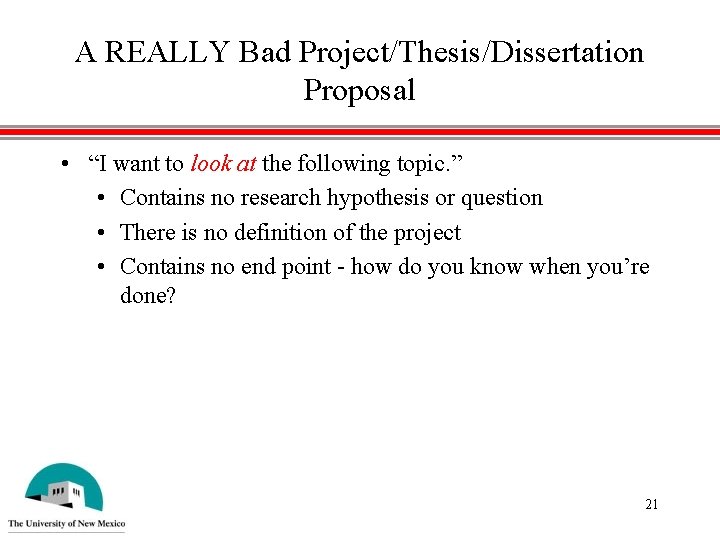 A REALLY Bad Project/Thesis/Dissertation Proposal

• “I want to look at the following topic.”
  • Contains no research hypothesis or question
  • There is no definition of the project
  • Contains no end point - how do you know when you’re done?

The University of New Mexico

21